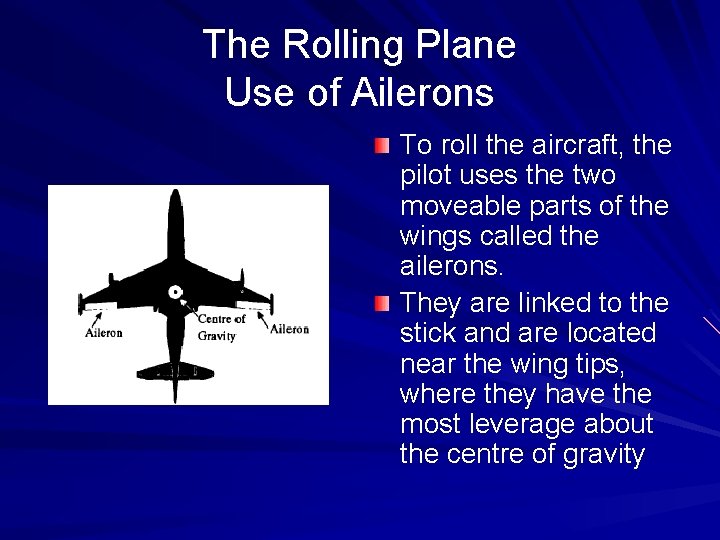 The Rolling Plane
Use of Ailerons

Aileron
Centre of Gravity
Aileron

To roll the aircraft, the pilot uses the two moveable parts of the wings called the ailerons.

They are linked to the stick and are located near the wing tips, where they have the most leverage about the centre of gravity